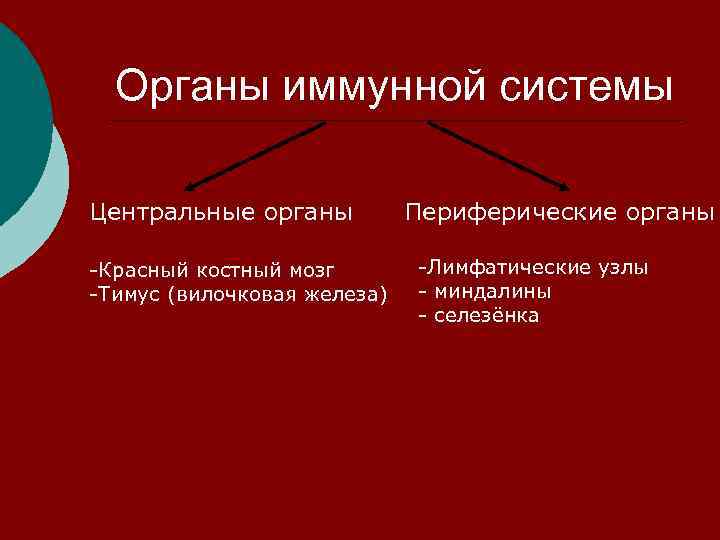 Органы иммунной системы

Центральные органы

-Красный костный мозг
-Тимус (вилочковая железа)

Периферические органы

-Лимфатические узлы
- миндалины
- селезёнка